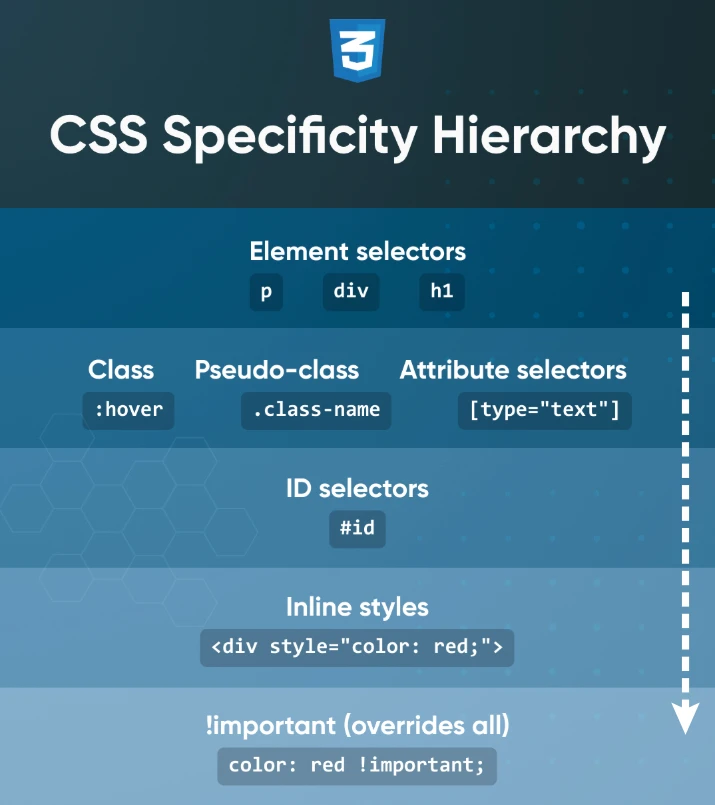 3

CSS Specificity Hierarchy

Element selectors
p div h1

Class Pseudo-class Attribute selectors
:hover .class-name [type="text"]

ID selectors
#id

Inline styles
<div style="color: red;">

!important (overrides all)
color: red !important;